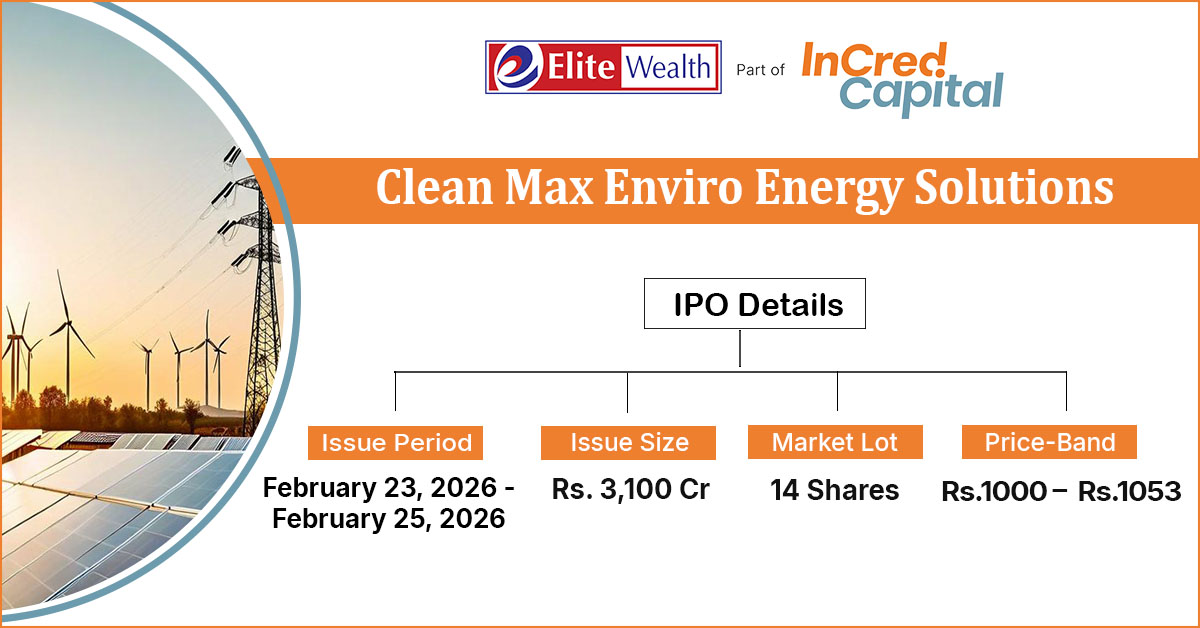 Elite Wealth Part of InCred Capital

Clean Max Enviro Energy Solutions

IPO Details

Issue Period
February 23, 2026 - February 25, 2026

Issue Size
Rs. 3,100 Cr

Market Lot
14 Shares

Price-Band
Rs.1000 – Rs.1053